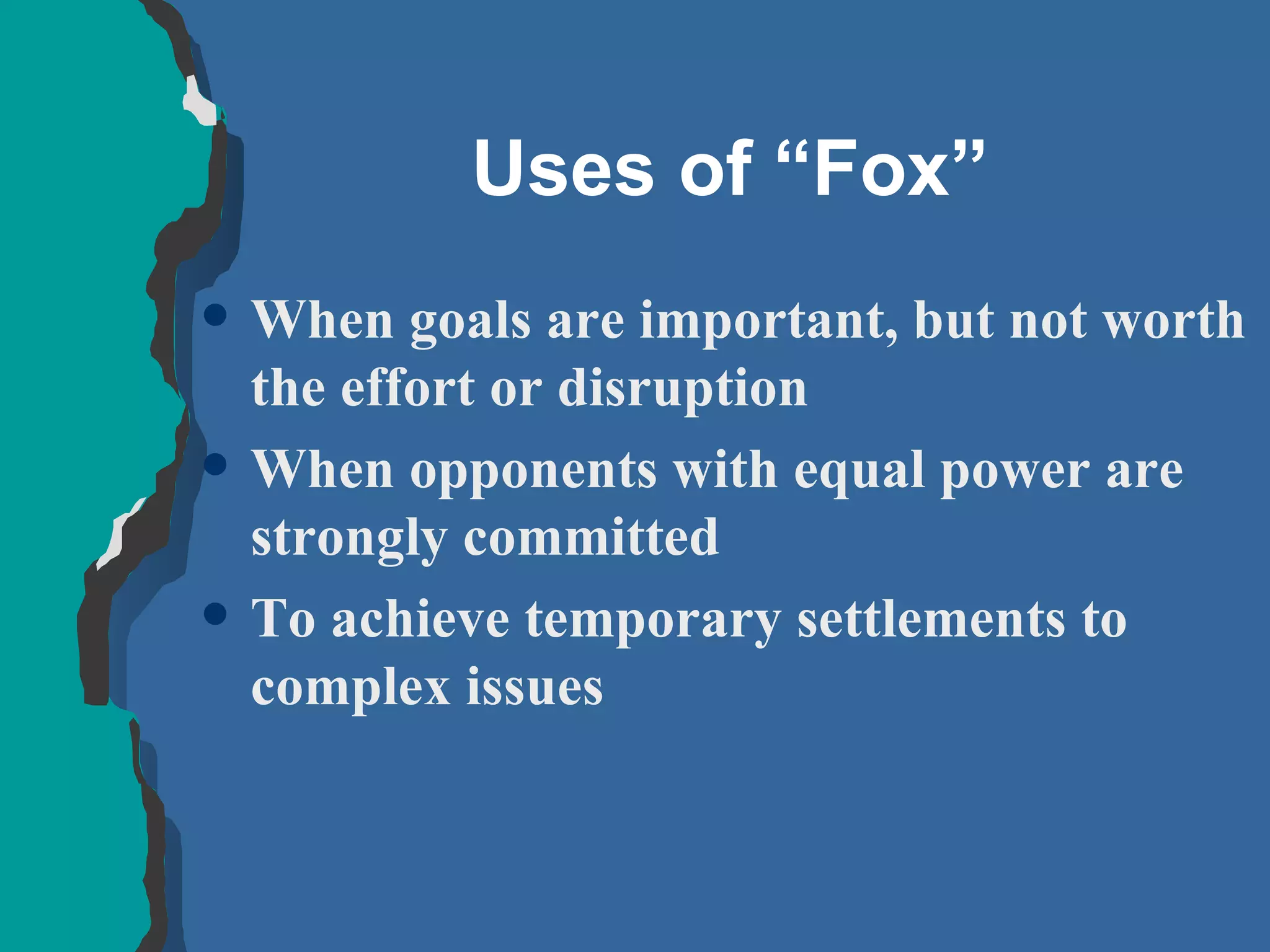 Uses of “Fox”

• When goals are important, but not worth the effort or disruption
• When opponents with equal power are strongly committed
• To achieve temporary settlements to complex issues